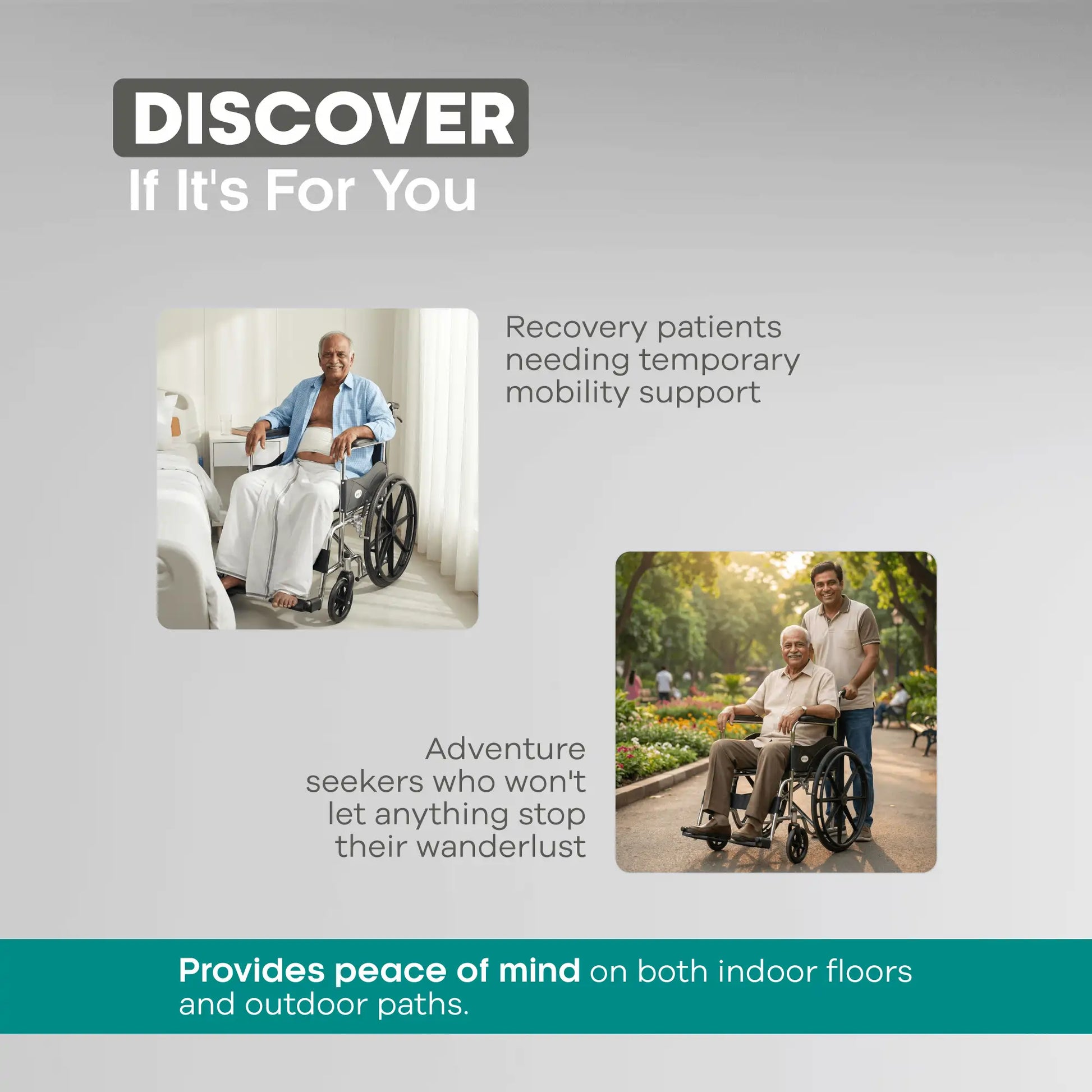 DISCOVER
If It's For You

Recovery patients needing temporary mobility support

Adventure seekers who won't let anything stop their wanderlust

Provides peace of mind on both indoor floors and outdoor paths.